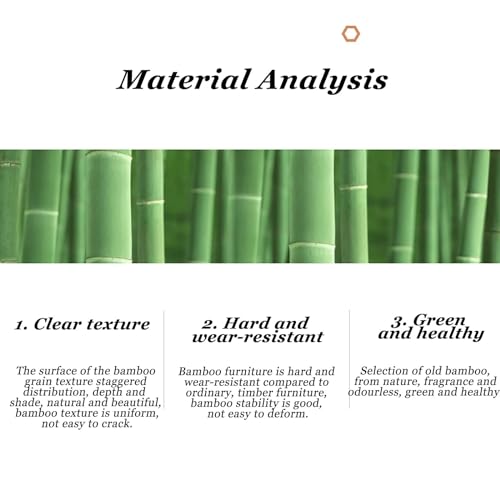 Material Analysis

1. Clear texture

The surface of the bamboo grain texture staggered distribution, depth and shade, natural and beautiful, bamboo texture is uniform, not easy to crack.

2. Hard and wear-resistant

Bamboo furniture is hard and wear-resistant compared to ordinary, timber furniture, bamboo stability is good, not easy to deform.

3. Green and healthy

Selection of old bamboo, from nature, fragrance and odourless, green and healthy